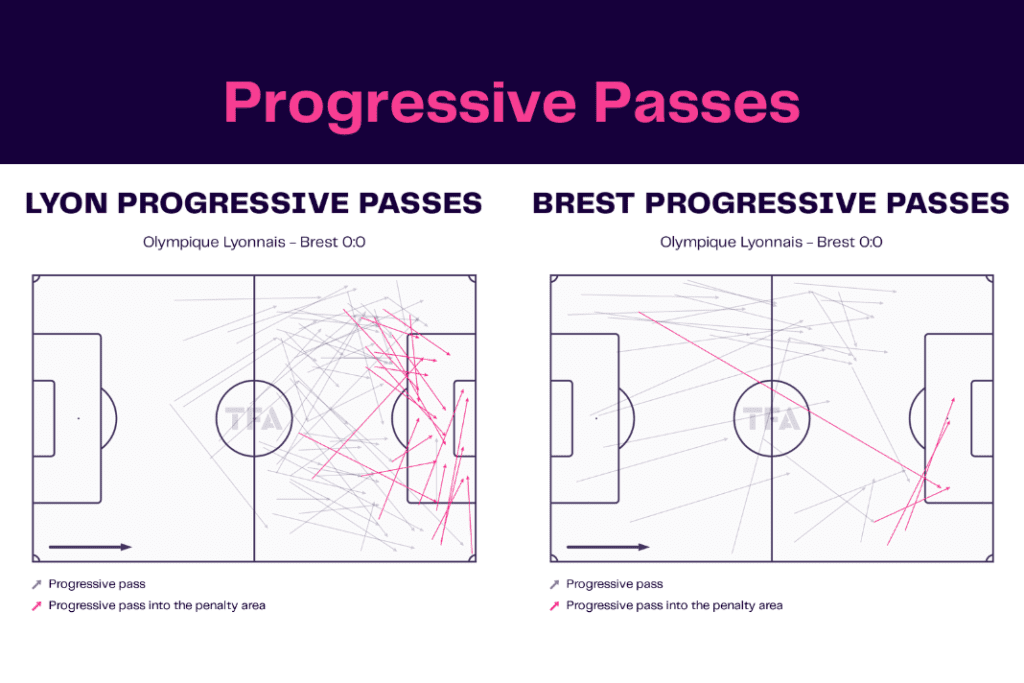 Progressive Passes

LYON PROGRESSIVE PASSES

Olympique Lyonnais - Brest 0:0

TFA

Progressive pass

Progressive pass into the penalty area

BREST PROGRESSIVE PASSES

Olympique Lyonnais - Brest 0:0

TFA

Progressive pass

Progressive pass into the penalty area